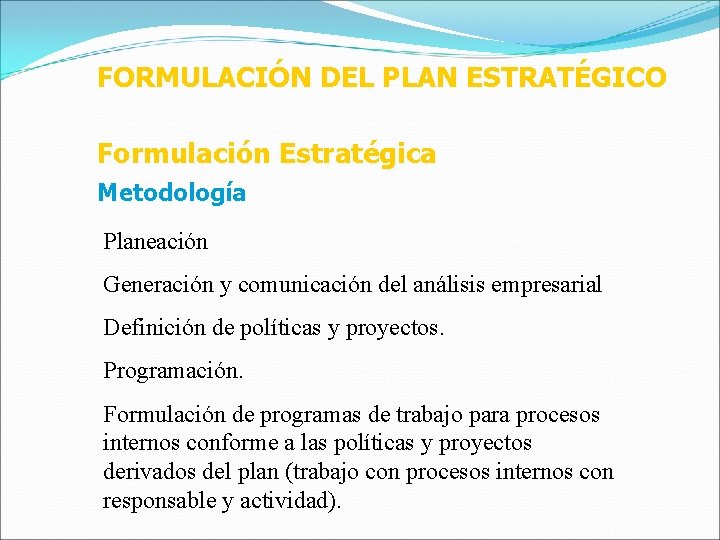 FORMULACIÓN DEL PLAN ESTRATÉGICO

Formulación Estratégica

Metodología

Planeación

Generación y comunicación del análisis empresarial

Definición de políticas y proyectos.

Programación.

Formulación de programas de trabajo para procesos internos conforme a las políticas y proyectos derivados del plan (trabajo con procesos internos con responsable y actividad).